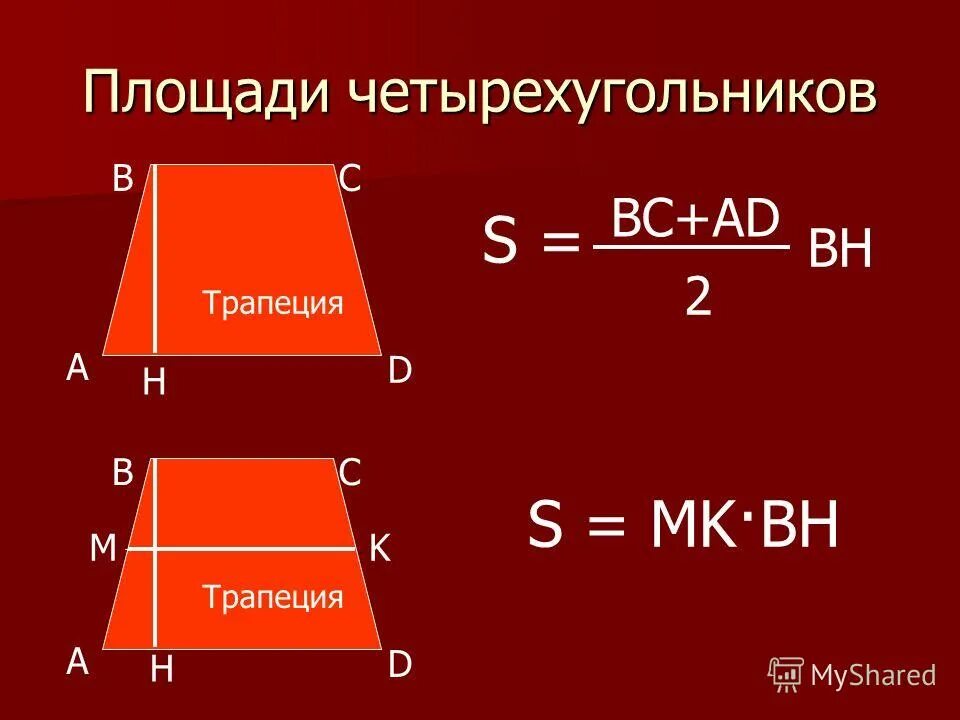 Площади четырехугольников

B C
Трапеция
A H D

$S = \frac{BC+AD}{2} BH$

B C
M K
Трапеция
A H D

$S = MK \cdot BH$

MyShared